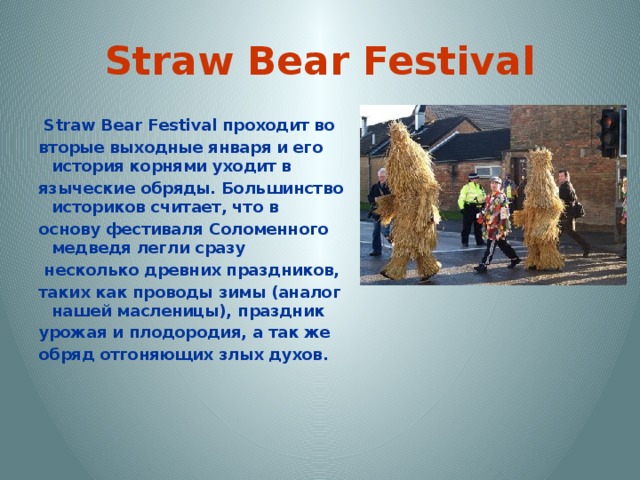 Straw Bear Festival

Straw Bear Festival проходит во вторые выходные января и его история корнями уходит в языческие обряды. Большинство историков считает, что в основу фестиваля Соломенного медведя легли сразу несколько древних праздников, таких как проводы зимы (аналог нашей масленицы), праздник урожая и плодородия, а так же обряд отгоняющих злых духов.